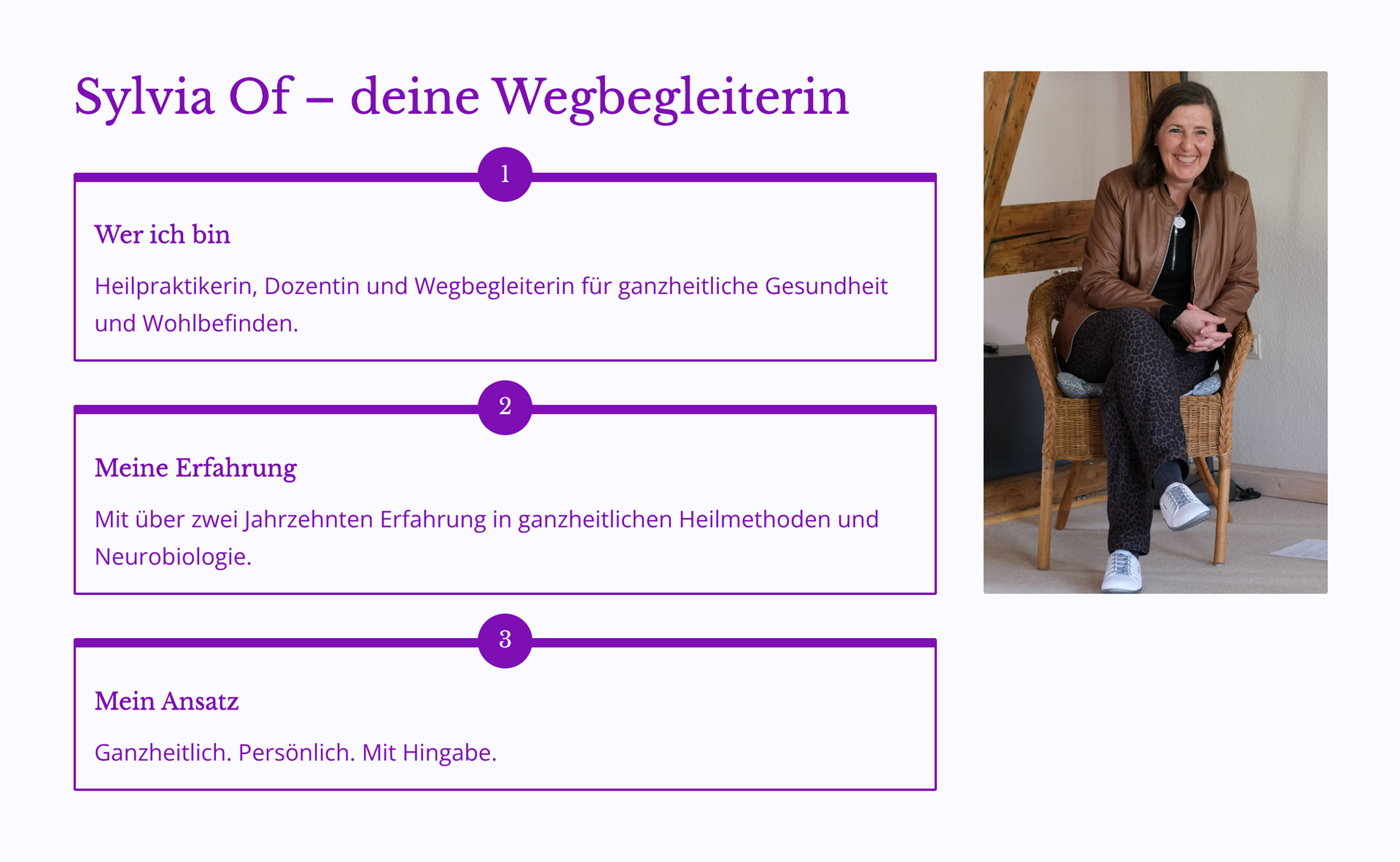 Sylvia Of – deine Wegbegleiterin

1

Wer ich bin

Heilpraktikerin, Dozentin und Wegbegleiterin für ganzheitliche Gesundheit und Wohlbefinden.

2

Meine Erfahrung

Mit über zwei Jahrzehnten Erfahrung in ganzheitlichen Heilmethoden und Neurobiologie.

3

Mein Ansatz

Ganzheitlich. Persönlich. Mit Hingabe.